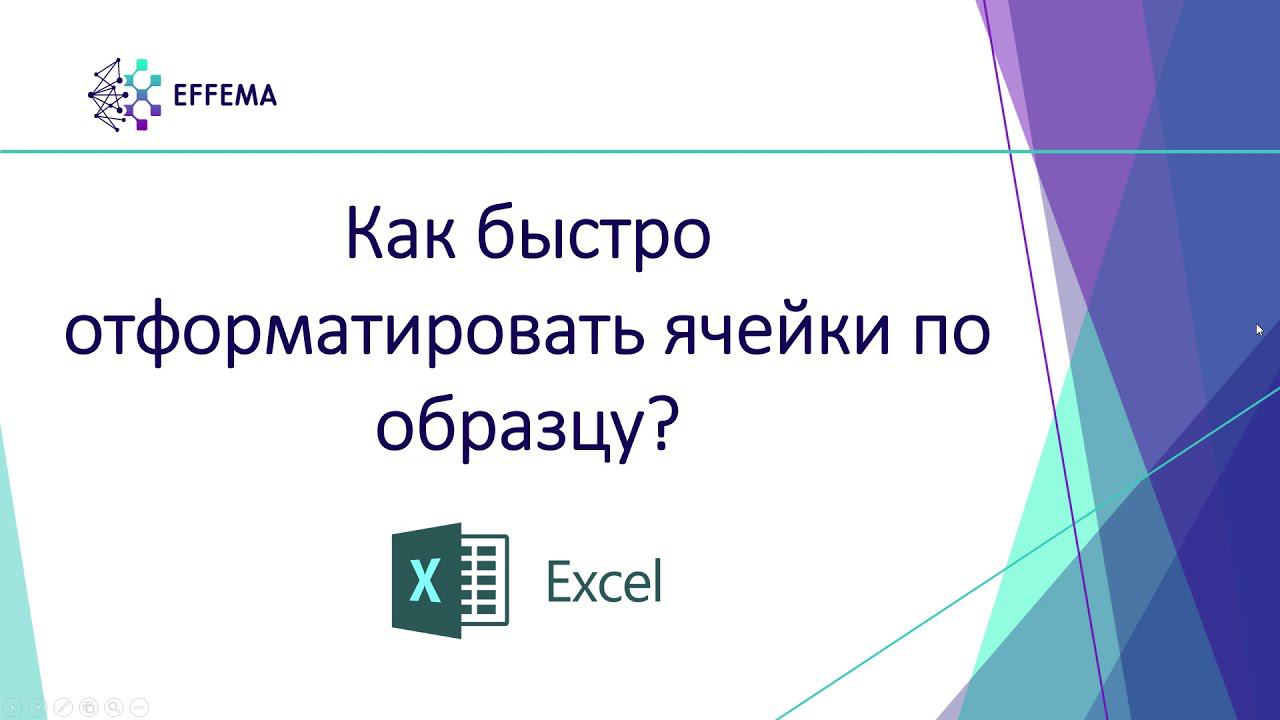 EFFEMA

Как быстро отформатировать ячейки по образцу?

X Excel